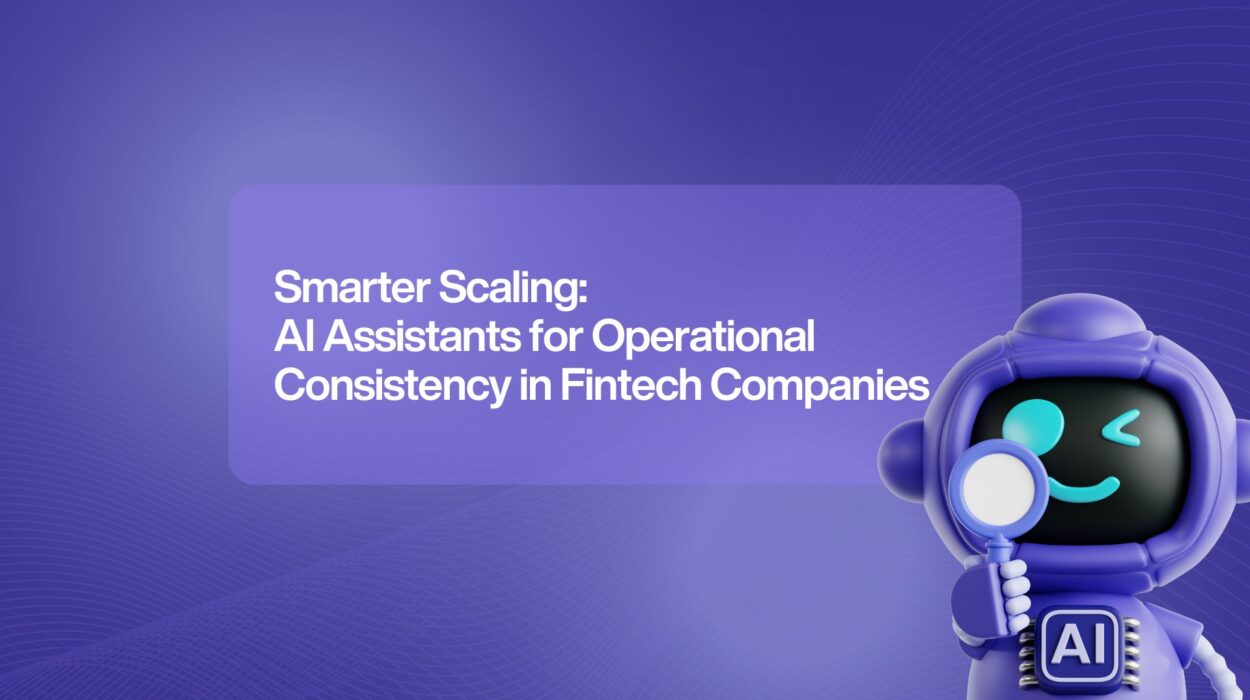 Smarter Scaling:
AI Assistants for Operational Consistency in Fintech Companies

AI